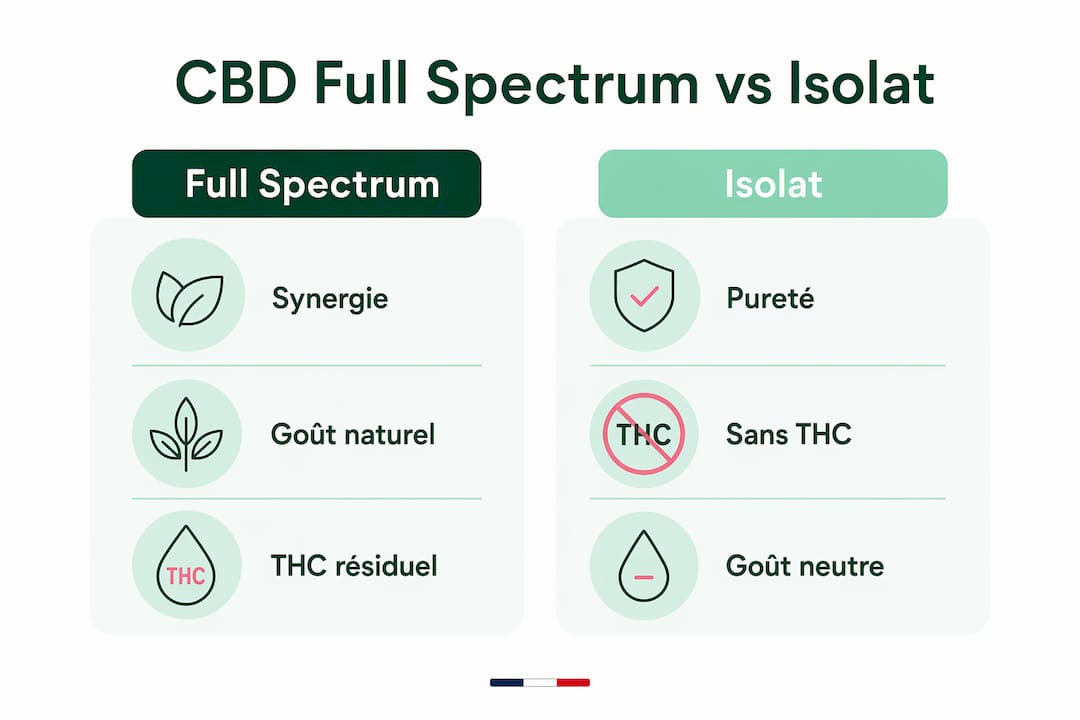 CBD Full Spectrum vs Isolat

Full Spectrum

Synergie

Goût naturel

THC

THC résiduel

Isolat

Pureté

THC

Sans THC

Goût neutre